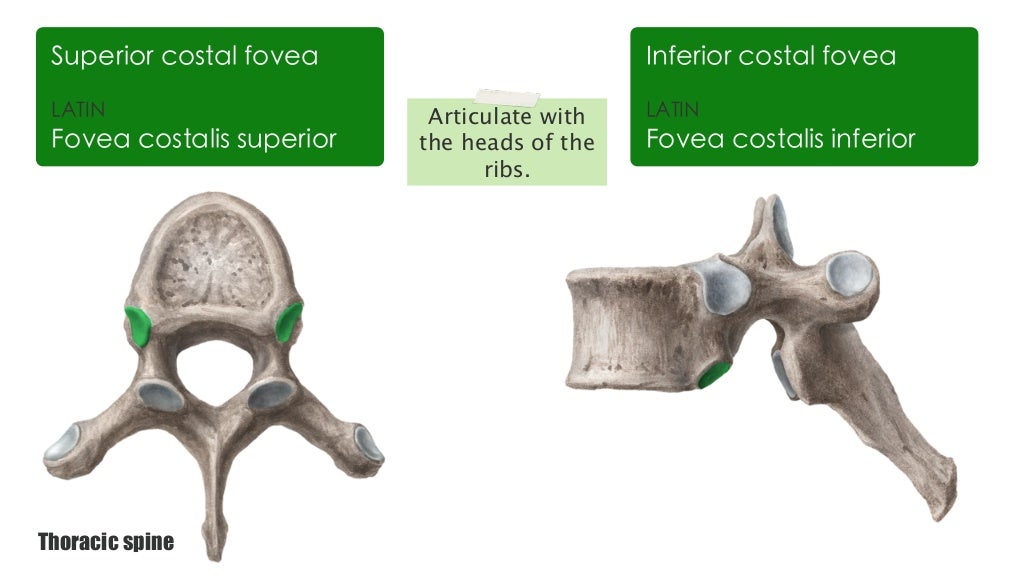 Superior costal fovea

LATIN
Fovea costalis superior

Articulate with the heads of the ribs.

Inferior costal fovea

LATIN
Fovea costalis inferior

Thoracic spine